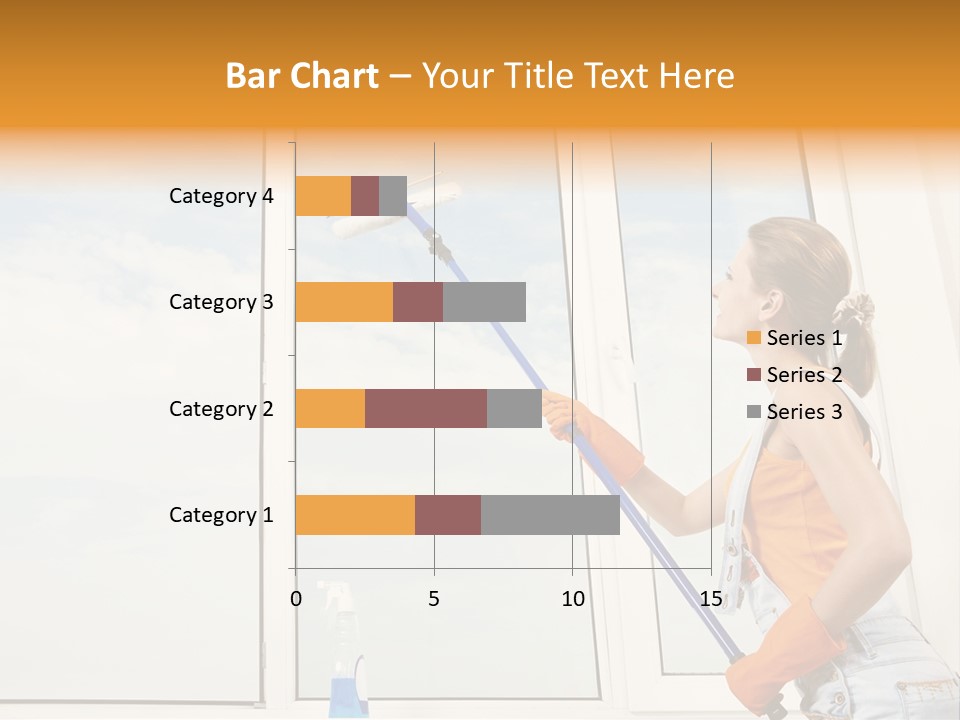 Bar Chart – Your Title Text Here

Category 4
Category 3
Category 2
Category 1

0
5
10
15

Series 1
Series 2
Series 3